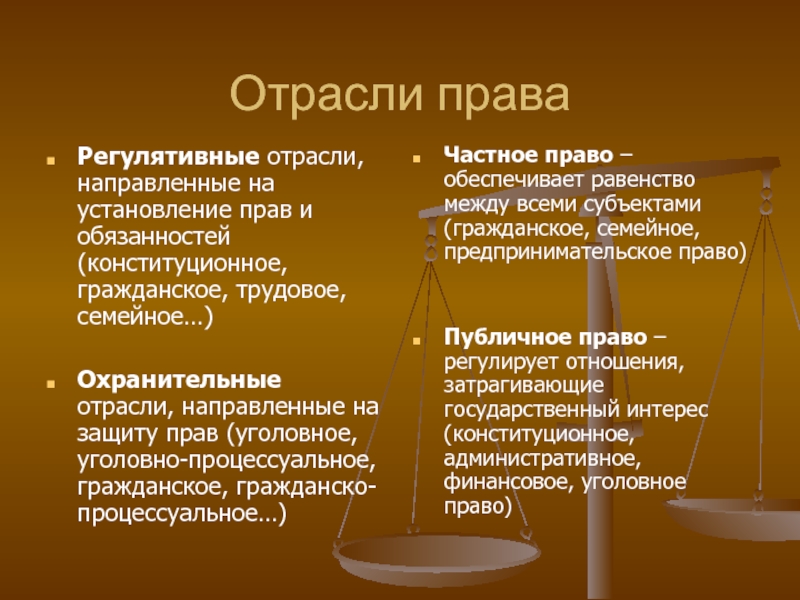 Отрасли права

Регулятивные отрасли, направленные на установление прав и обязанностей (конституционное, гражданское, трудовое, семейное…)

Охранительные отрасли, направленные на защиту прав (уголовное, уголовно-процессуальное, гражданское, гражданско-процессуальное…)

Частное право – обеспечивает равенство между всеми субъектами (гражданское, семейное, предпринимательское право)

Публичное право – регулирует отношения, затрагивающие государственный интерес (конституционное, административное, финансовое, уголовное право)